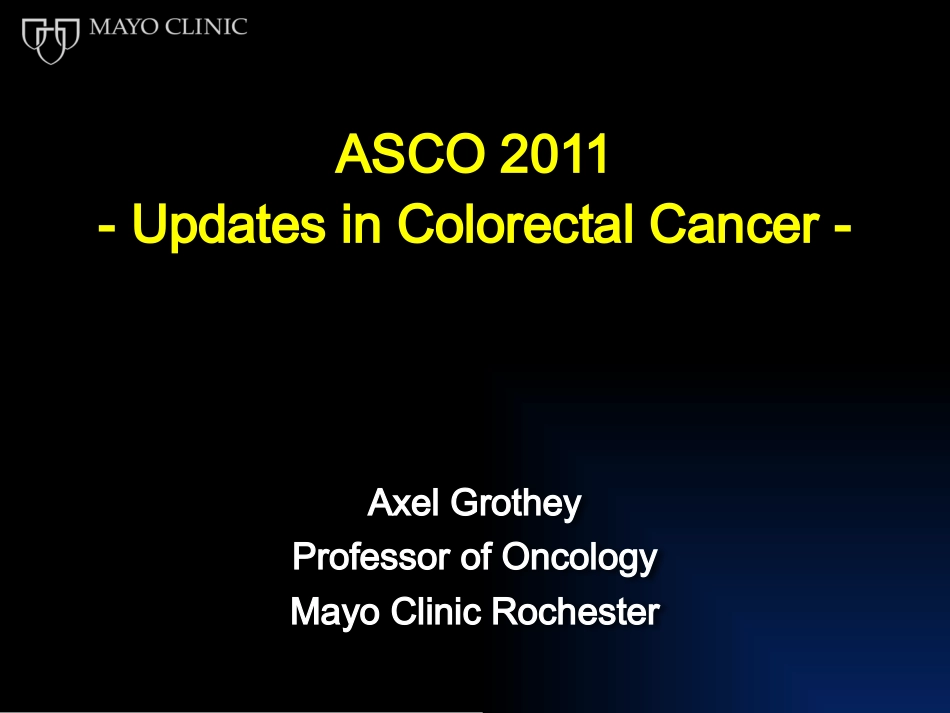 MAYO CLINIC

ASCO 2011
- Updates in Colorectal Cancer -

Axel Grothey
Professor of Oncology
Mayo Clinic Rochester